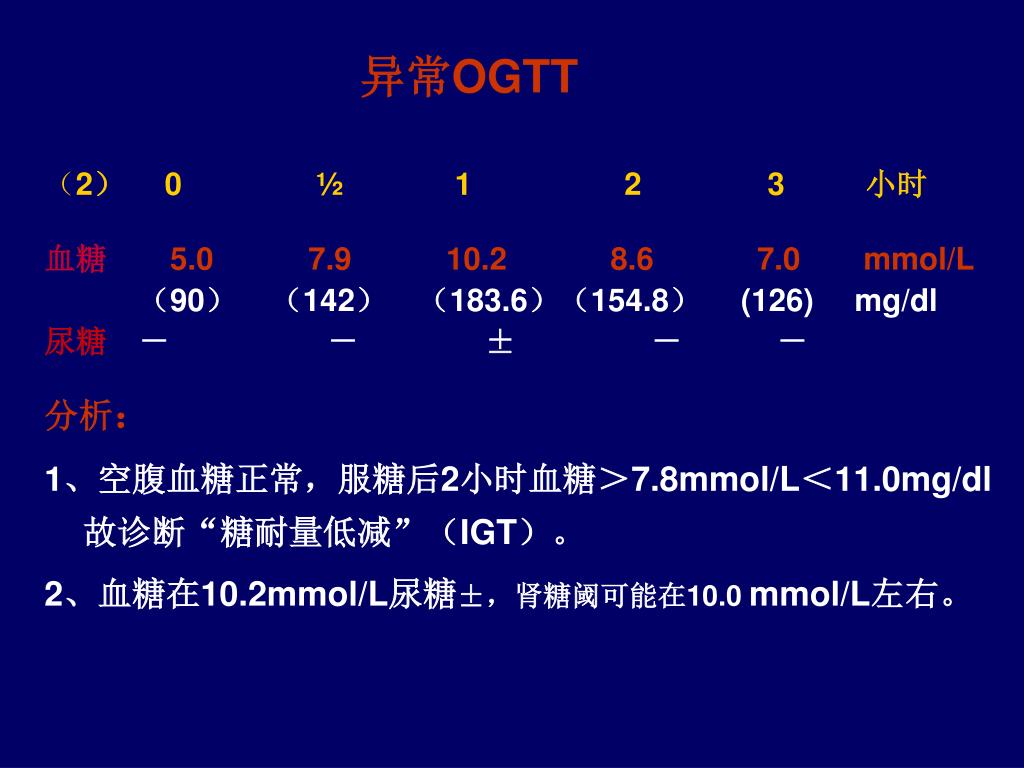 异常OGTT

| （2） | 0 | ½ | 1 | 2 | 3 | 小时 |
|---|---|---|---|---|---|---|
| 血糖 | 5.0 | 7.9 | 10.2 | 8.6 | 7.0 | mmol/L |
|  | （90） | （142） | （183.6） | （154.8） | (126) | mg/dl |
| 尿糖 | － | － | ± | － | － |  |

分析：

1、空腹血糖正常，服糖后2小时血糖＞7.8mmol/L＜11.0mg/dl 故诊断“糖耐量低减”（IGT）。

2、血糖在10.2mmol/L尿糖±，肾糖阈可能在10.0 mmol/L左右。